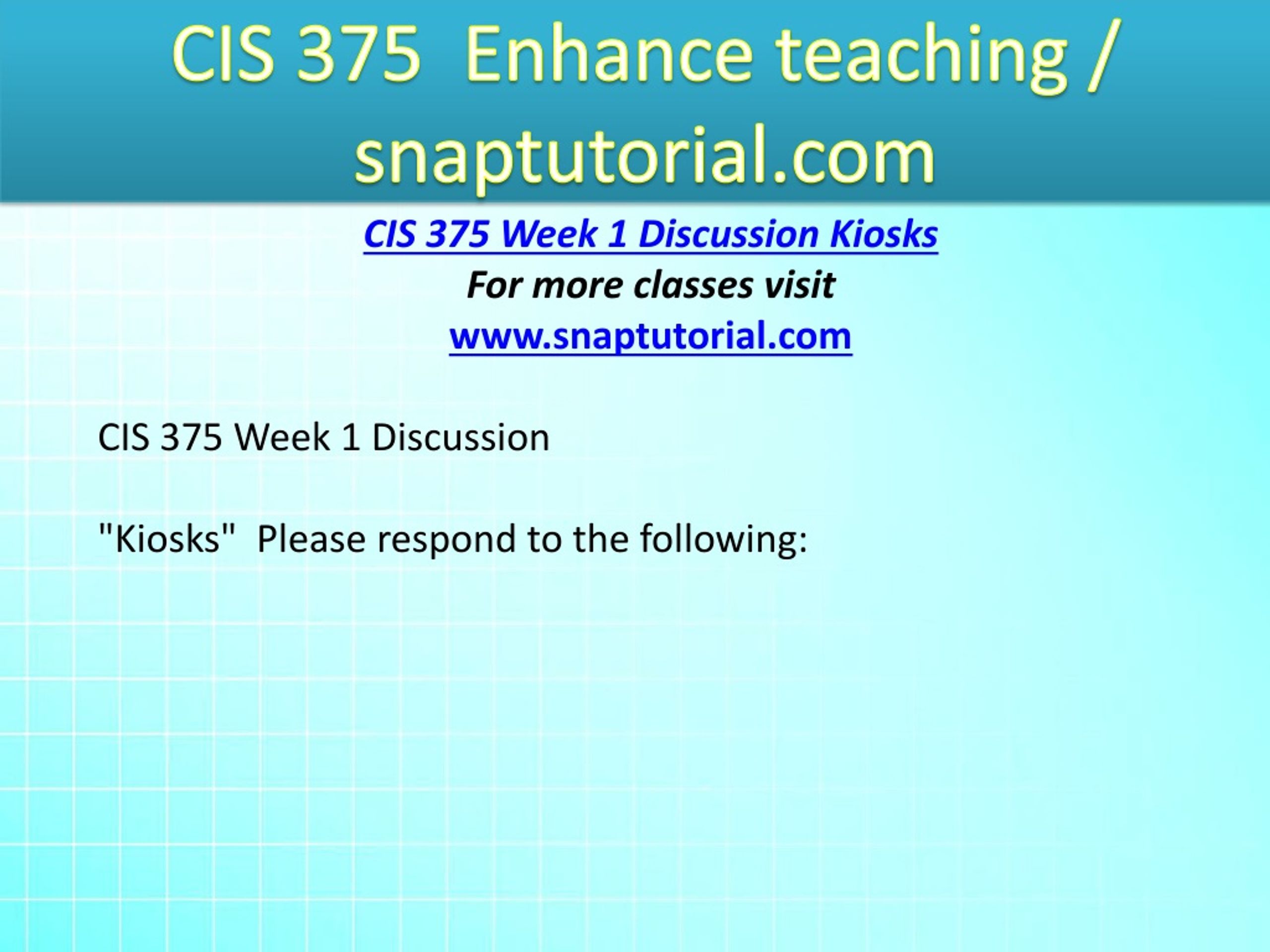 CIS 375 Enhance teaching / snaptutorial.com

CIS 375 Week 1 Discussion Kiosks
For more classes visit
www.snaptutorial.com

CIS 375 Week 1 Discussion

"Kiosks" Please respond to the following: